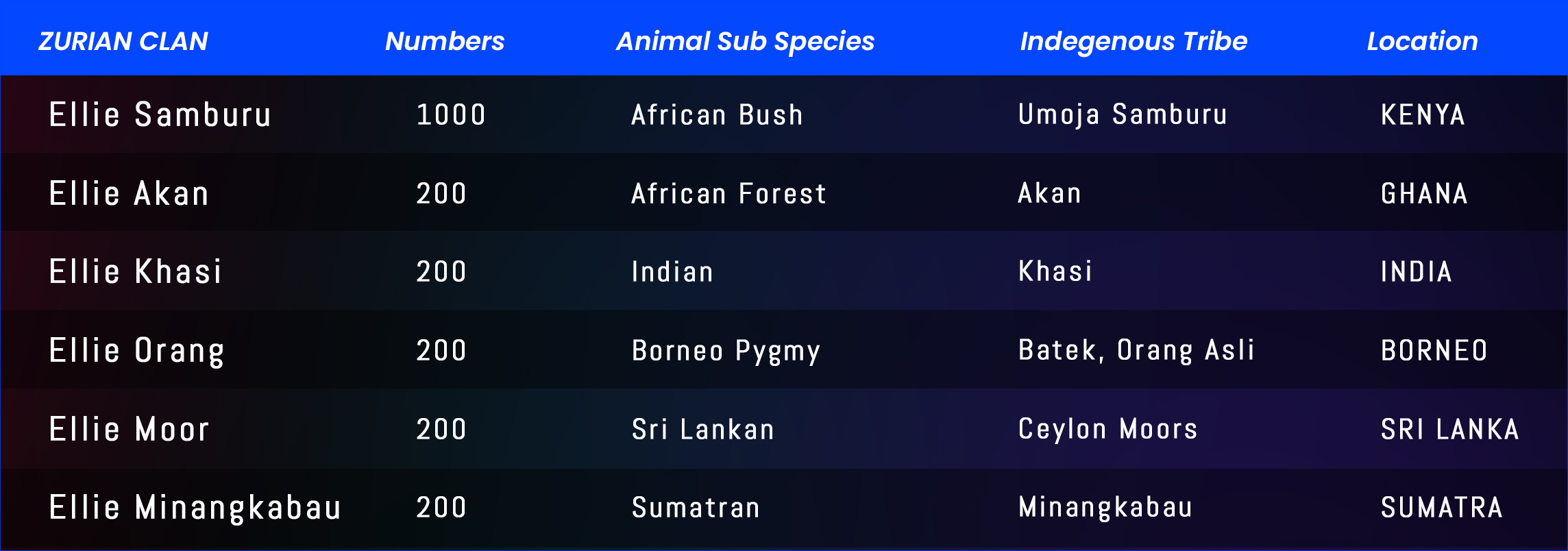 | ZURIAN CLAN | Numbers | Animal Sub Species | Indegenous Tribe | Location |
|---|---|---|---|---|
| Ellie Samburu | 1000 | African Bush | Umoja Samburu | KENYA |
| Ellie Akan | 200 | African Forest | Akan | GHANA |
| Ellie Khasi | 200 | Indian | Khasi | INDIA |
| Ellie Orang | 200 | Borneo Pygmy | Batek, Orang Asli | BORNEO |
| Ellie Moor | 200 | Sri Lankan | Ceylon Moors | SRI LANKA |
| Ellie Minangkabau | 200 | Sumatran | Minangkabau | SUMATRA |